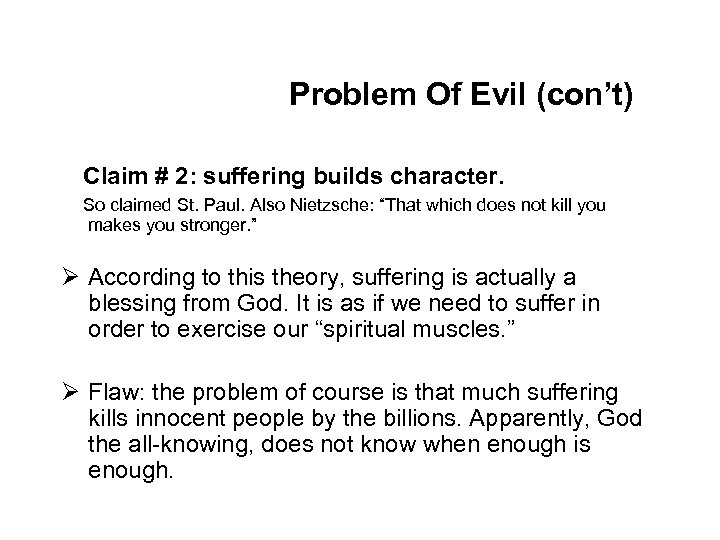 Problem Of Evil (con't)

Claim # 2: suffering builds character.

So claimed St. Paul. Also Nietzsche: "That which does not kill you makes you stronger."

➢ According to this theory, suffering is actually a blessing from God. It is as if we need to suffer in order to exercise our "spiritual muscles."

➢ Flaw: the problem of course is that much suffering kills innocent people by the billions. Apparently, God the all-knowing, does not know when enough is enough.